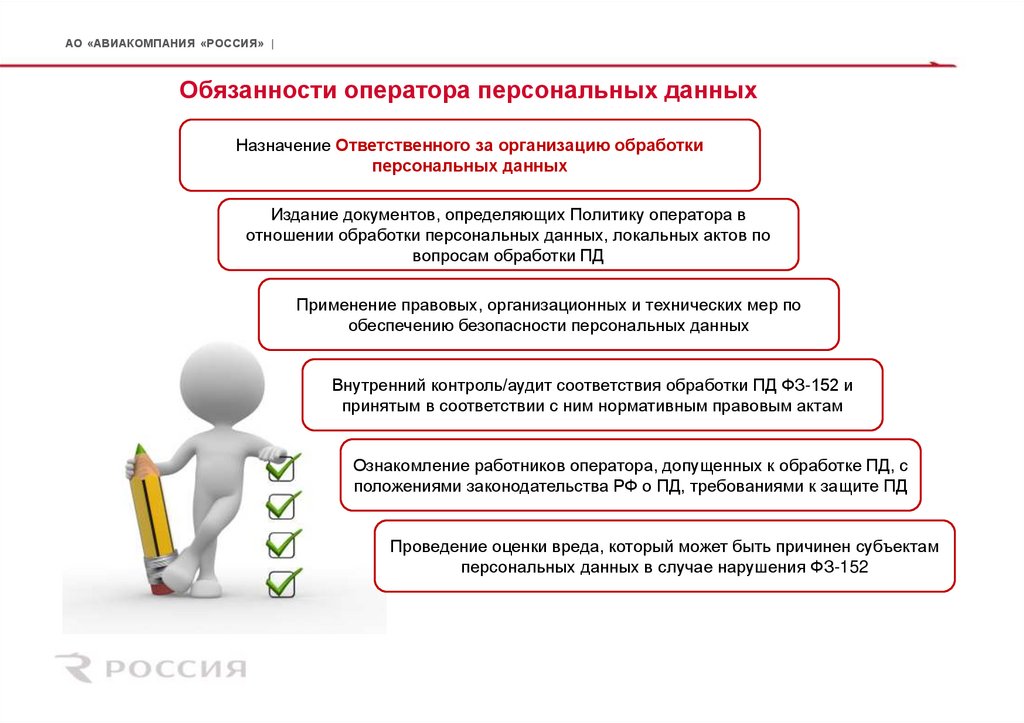 АО «АВИАКОМПАНИЯ «РОССИЯ» |

Обязанности оператора персональных данных

Назначение Ответственного за организацию обработки персональных данных

Издание документов, определяющих Политику оператора в отношении обработки персональных данных, локальных актов по вопросам обработки ПД

Применение правовых, организационных и технических мер по обеспечению безопасности персональных данных

Внутренний контроль/аудит соответствия обработки ПД ФЗ-152 и принятым в соответствии с ним нормативным правовым актам

Ознакомление работников оператора, допущенных к обработке ПД, с положениями законодательства РФ о ПД, требованиями к защите ПД

Проведение оценки вреда, который может быть причинен субъектам персональных данных в случае нарушения ФЗ-152

РОССИЯ